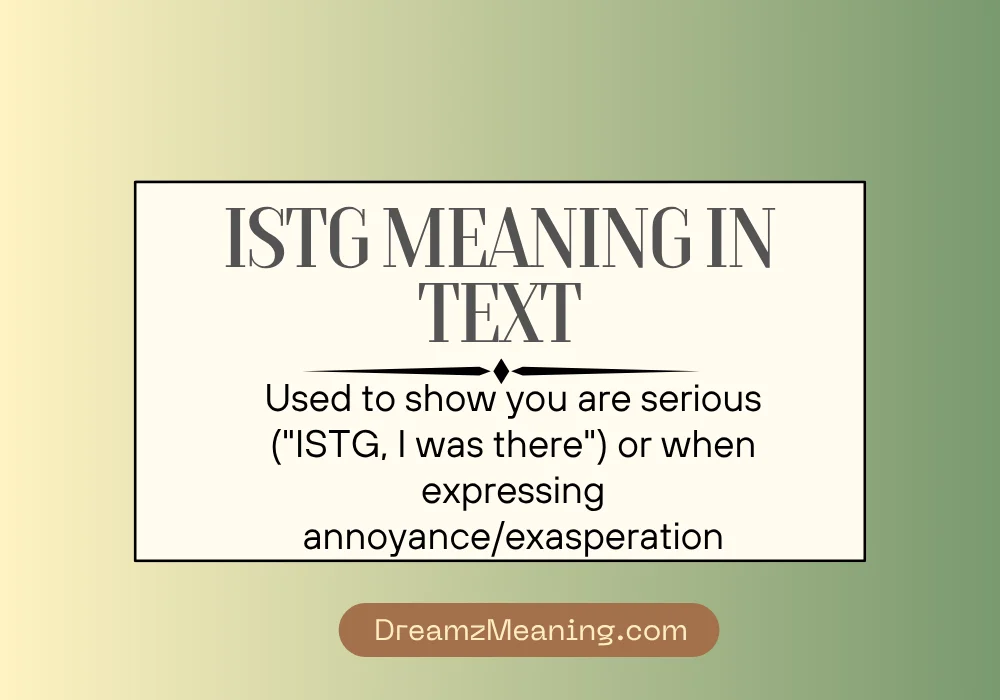 ISTG MEANING IN TEXT

Used to show you are serious ("ISTG, I was there") or when expressing annoyance/exasperation

DreamzMeaning.com